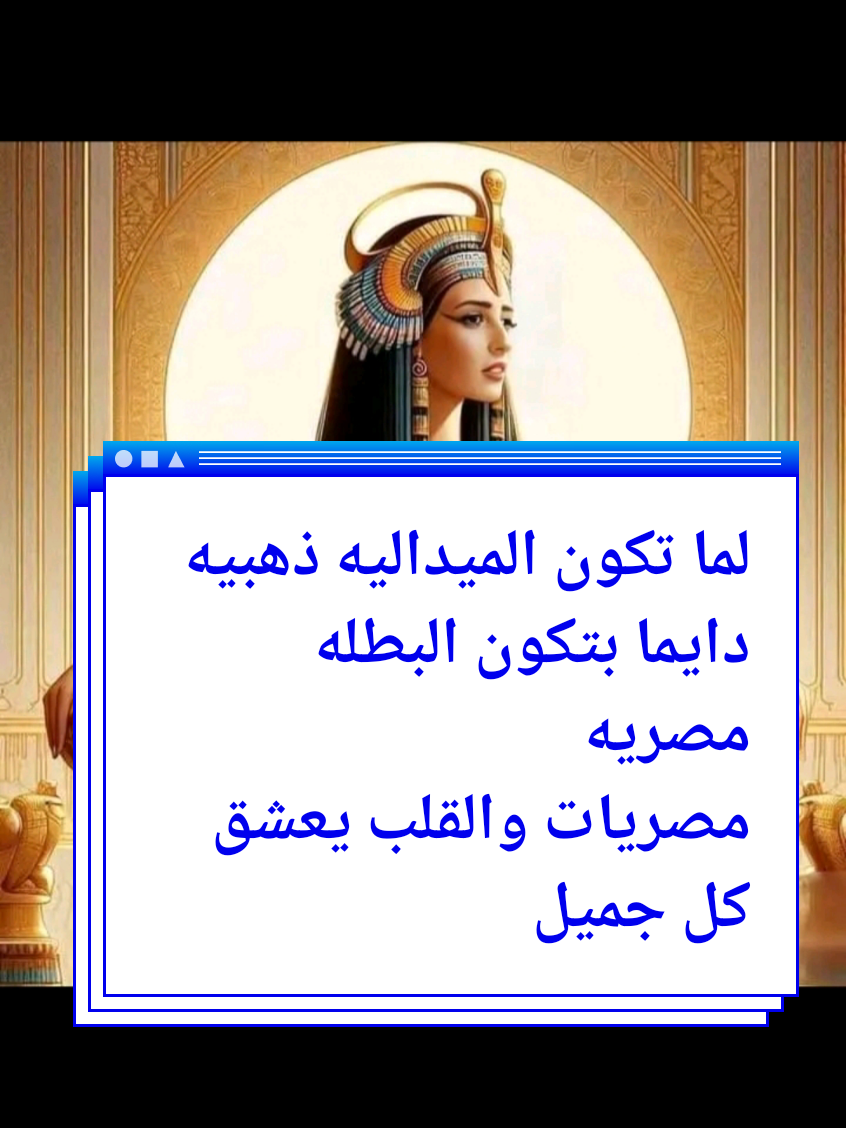 لما تكون الميداليه ذهبيه
دايما بتكون البطله
مصريه
مصريات والقلب يعشق
كل جميل